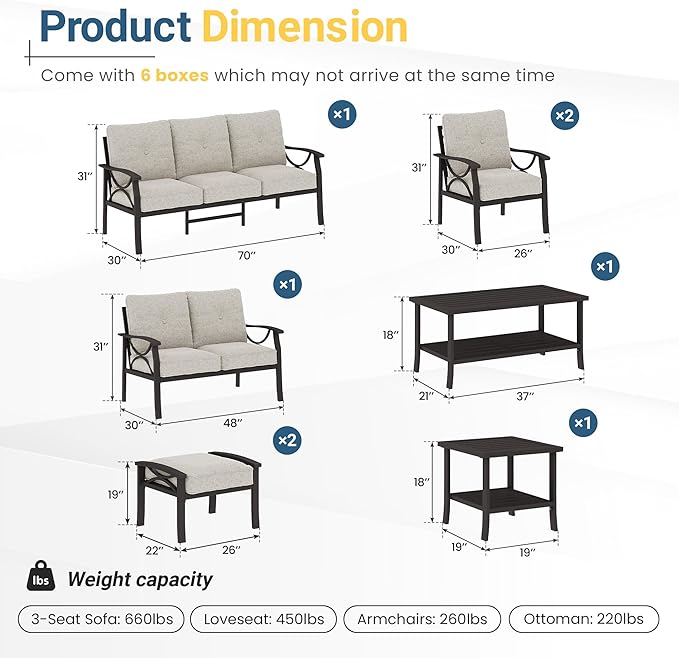 Product Dimension

Come with 6 boxes which may not arrive at the same time

×1

31″

30″

70″

×2

31″

30″

26″

×1

31″

30″

48″

×1

18″

21″

37″

×2

19″

22″

26″

×1

18″

19″

19″

lbs

Weight capacity

3-Seat Sofa: 660lbs

Loveseat: 450lbs

Armchairs: 260lbs

Ottoman: 220lbs